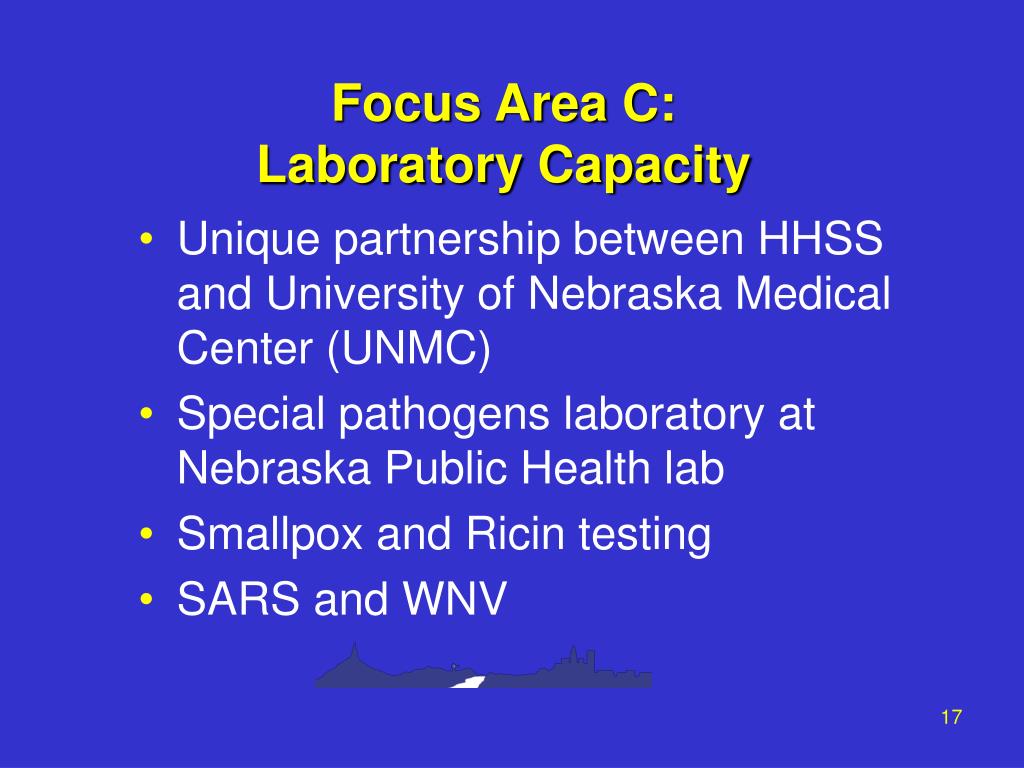 Focus Area C:
Laboratory Capacity

• Unique partnership between HHSS and University of Nebraska Medical Center (UNMC)
• Special pathogens laboratory at Nebraska Public Health lab
• Smallpox and Ricin testing
• SARS and WNV

17